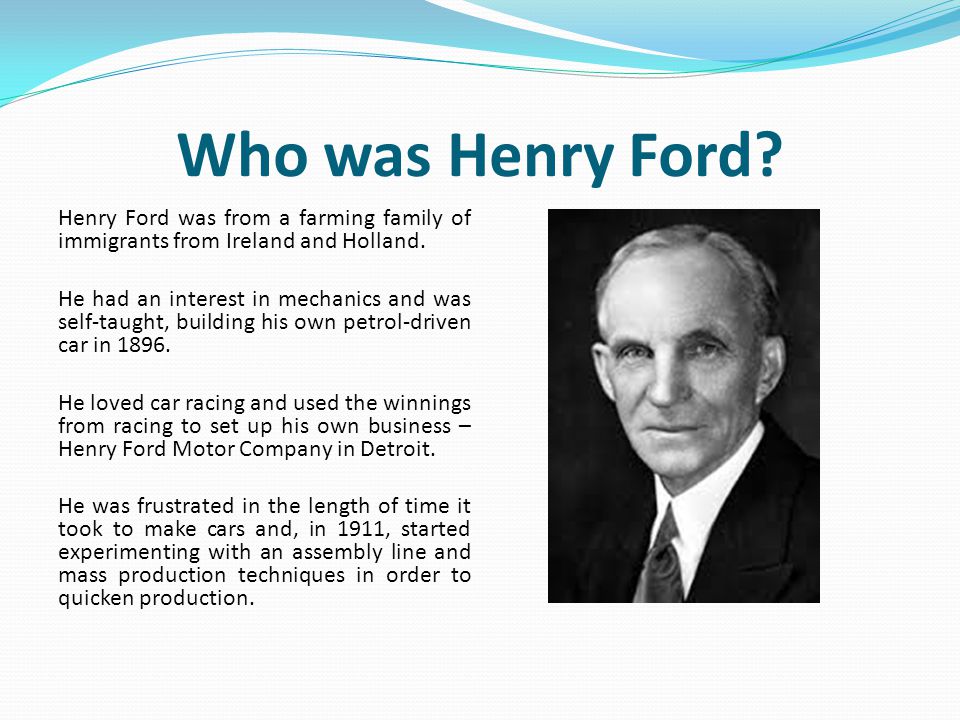 Who was Henry Ford?

Henry Ford was from a farming family of immigrants from Ireland and Holland.

He had an interest in mechanics and was self-taught, building his own petrol-driven car in 1896.

He loved car racing and used the winnings from racing to set up his own business – Henry Ford Motor Company in Detroit.

He was frustrated in the length of time it took to make cars and, in 1911, started experimenting with an assembly line and mass production techniques in order to quicken production.